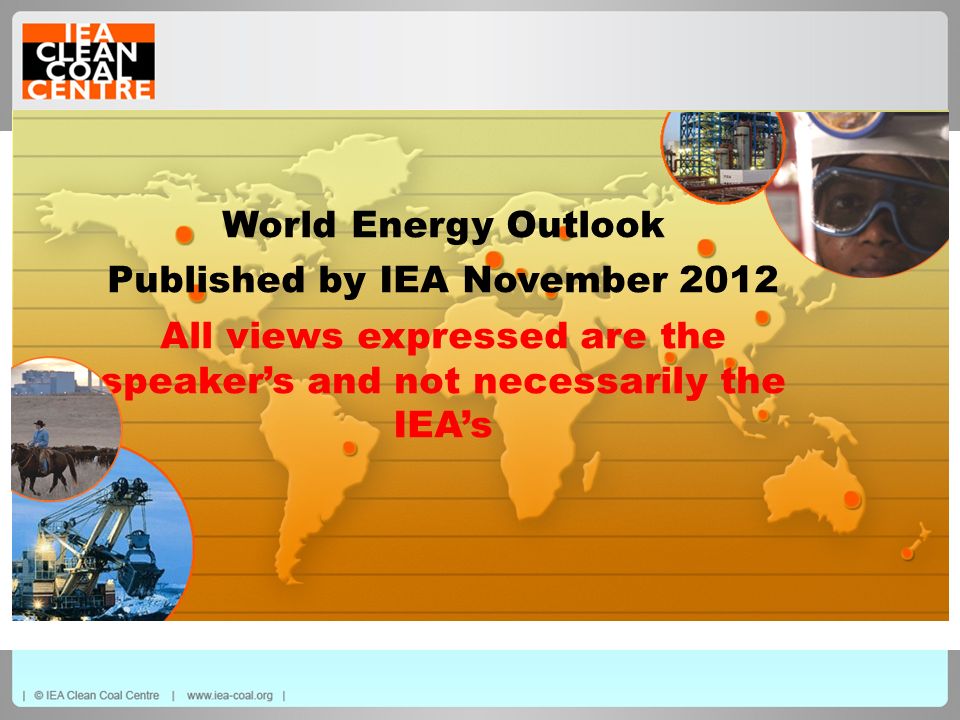 IEA CLEAN COAL CENTRE

World Energy Outlook
Published by IEA November 2012
All views expressed are the speaker's and not necessarily the IEA's

| © IEA Clean Coal Centre | www.iea-coal.org |